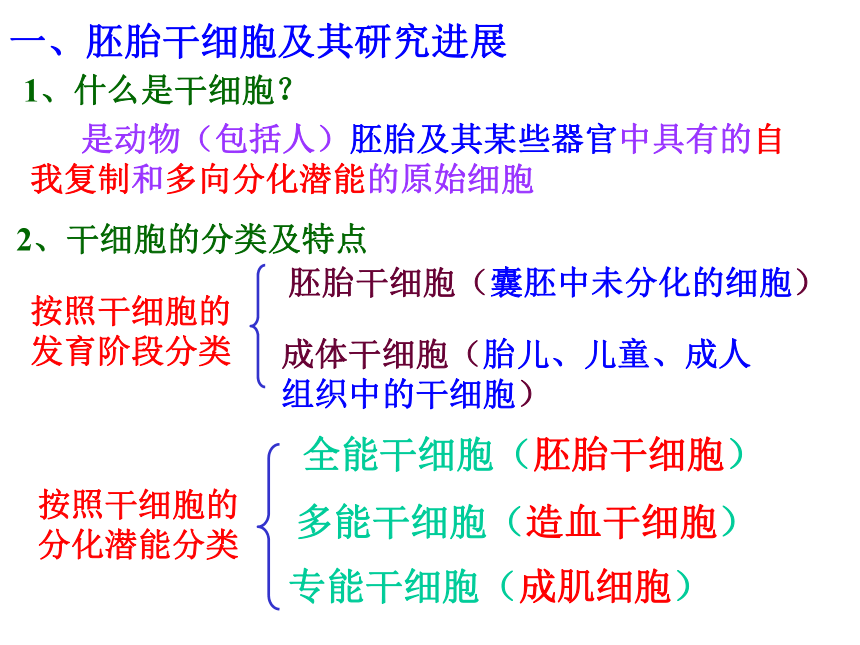 一、胚胎干细胞及其研究进展

1、什么是干细胞?

是动物(包括人)胚胎及其某些器官中具有的自我复制和多向分化潜能的原始细胞

2、干细胞的分类及特点

按照干细胞的发育阶段分类

胚胎干细胞(囊胚中未分化的细胞)

成体干细胞(胎儿、儿童、成人组织中的干细胞)

按照干细胞的分化潜能分类

全能干细胞(胚胎干细胞)

多能干细胞(造血干细胞)

专能干细胞(成肌细胞)